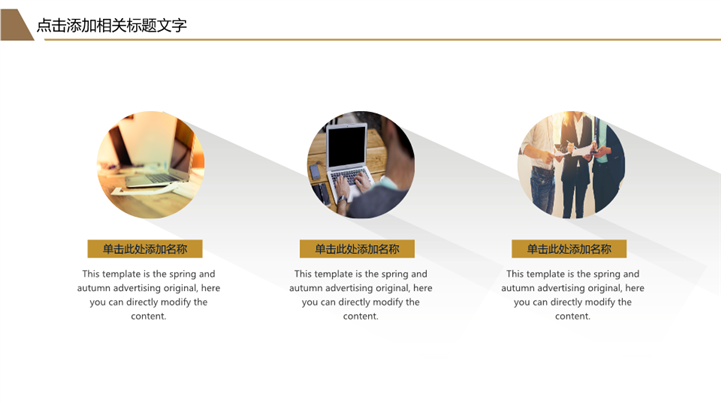 点击添加相关标题文字

单击此处添加名称

This template is the spring and autumn advertising original, here you can directly modify the content.

单击此处添加名称

This template is the spring and autumn advertising original, here you can directly modify the content.

单击此处添加名称

This template is the spring and autumn advertising original, here you can directly modify the content.